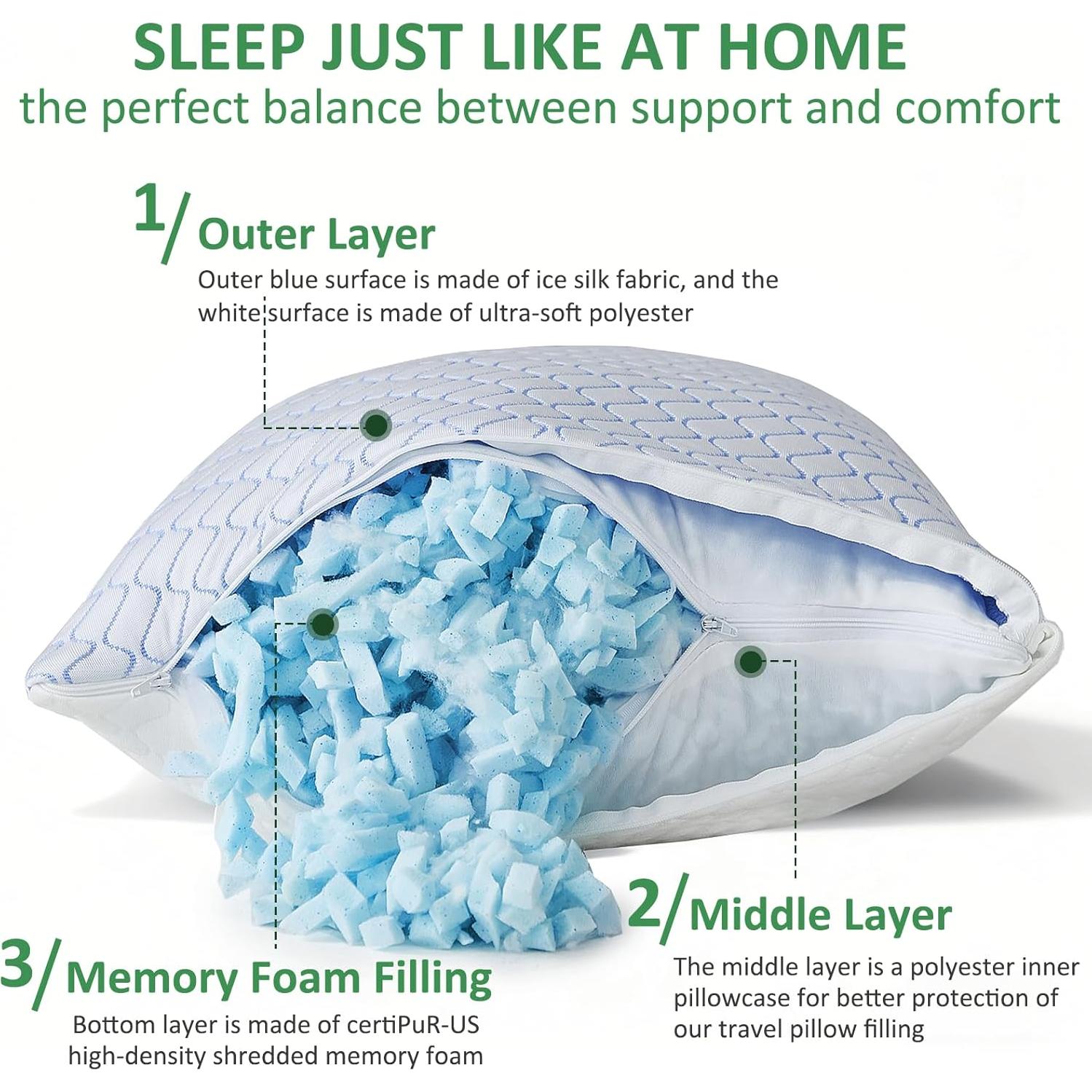 SLEEP JUST LIKE AT HOME
the perfect balance between support and comfort

1/ Outer Layer
Outer blue surface is made of ice silk fabric, and the white surface is made of ultra-soft polyester

2/ Middle Layer
The middle layer is a polyester inner pillowcase for better protection of our travel pillow filling

3/ Memory Foam Filling
Bottom layer is made of certiPuR-US high-density shredded memory foam